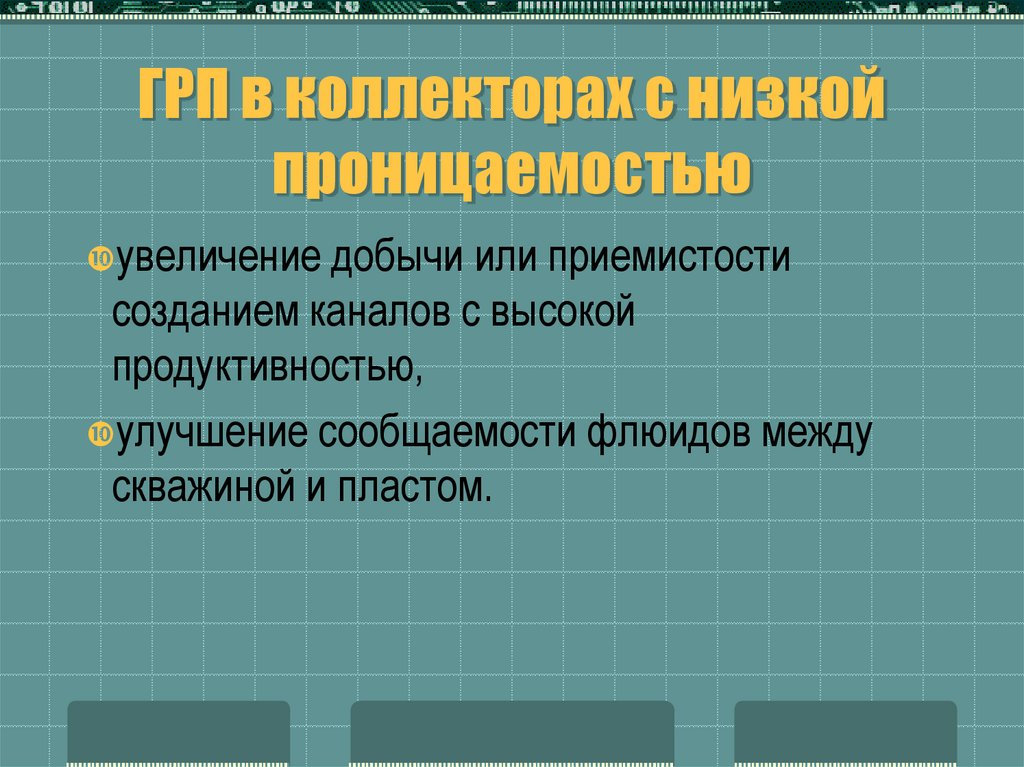 ГРП в коллекторах с низкой проницаемостью

увеличение добычи или приемистости созданием каналов с высокой продуктивностью,

улучшение сообщаемости флюидов между скважиной и пластом.